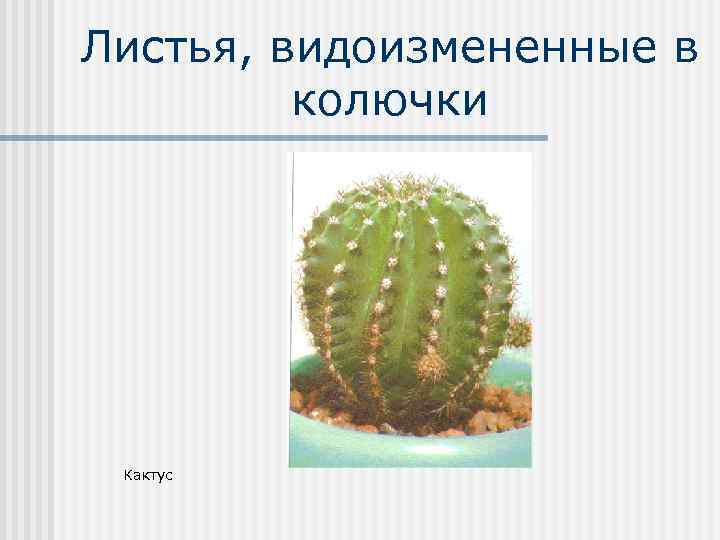 Листья, видоизмененные в колючки

Кактус